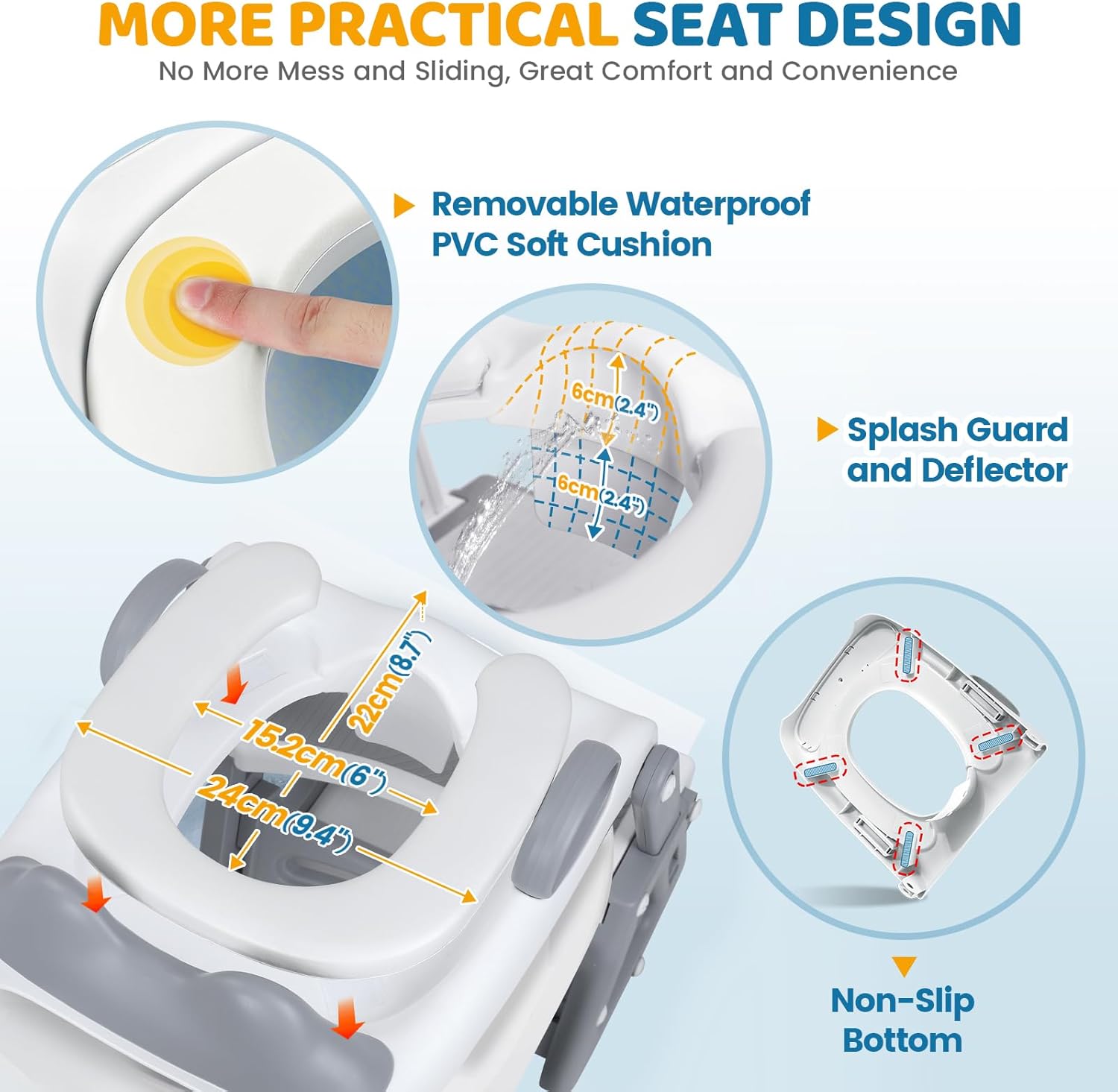 MORE PRACTICAL SEAT DESIGN
No More Mess and Sliding, Great Comfort and Convenience

Removable Waterproof PVC Soft Cushion

6cm(2.4")
6cm(2.4")

Splash Guard and Deflector

22cm(8.7")
15.2cm(6")
24cm(9.4")

Non-Slip Bottom